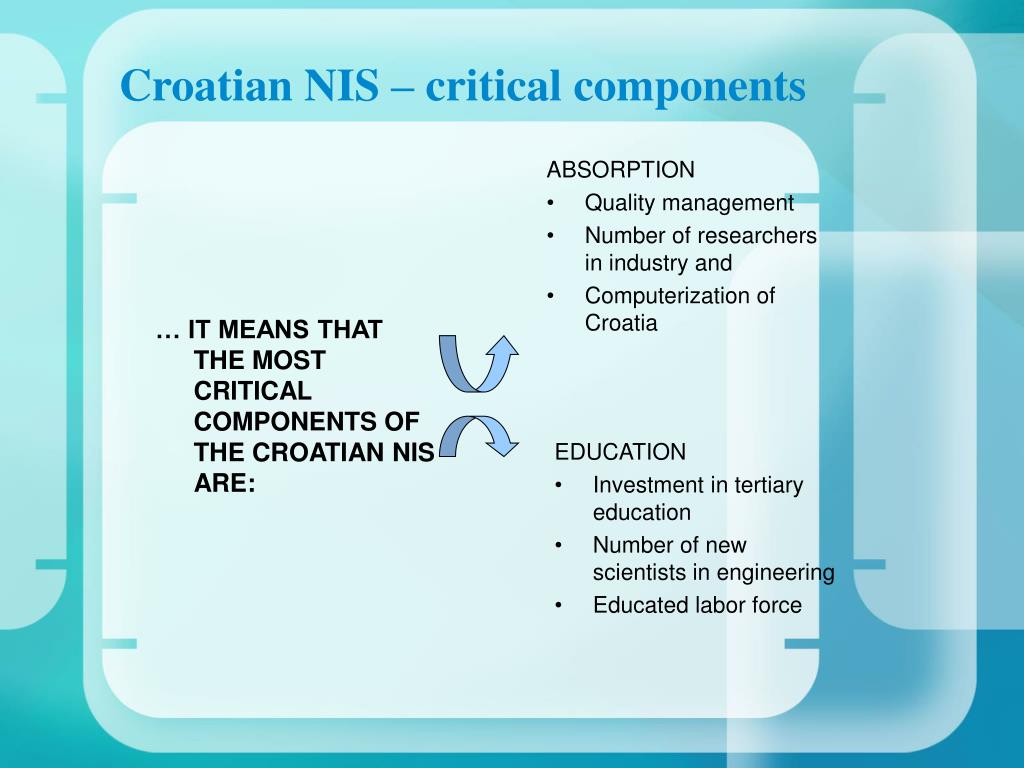 Croatian NIS – critical components

… IT MEANS THAT THE MOST CRITICAL COMPONENTS OF THE CROATIAN NIS ARE:

ABSORPTION
• Quality management
• Number of researchers in industry and
• Computerization of Croatia

EDUCATION
• Investment in tertiary education
• Number of new scientists in engineering
• Educated labor force